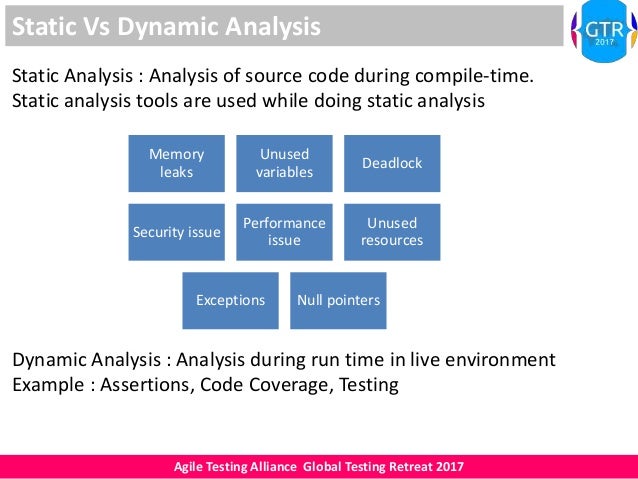 Static Vs Dynamic Analysis

GTR
2017

Static Analysis : Analysis of source code during compile-time.
Static analysis tools are used while doing static analysis

Memory leaks

Unused variables

Deadlock

Security issue

Performance issue

Unused resources

Exceptions

Null pointers

Dynamic Analysis : Analysis during run time in live environment
Example : Assertions, Code Coverage, Testing

Agile Testing Alliance Global Testing Retreat 2017